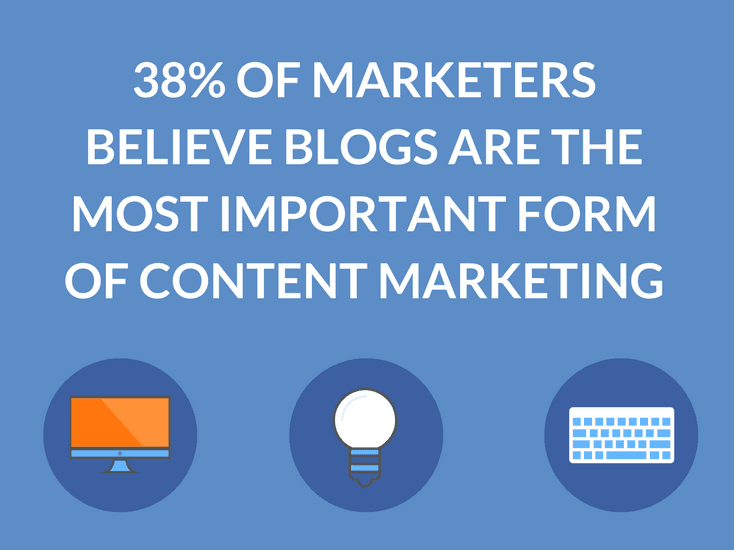 38% OF MARKETERS BELIEVE BLOGS ARE THE MOST IMPORTANT FORM OF CONTENT MARKETING